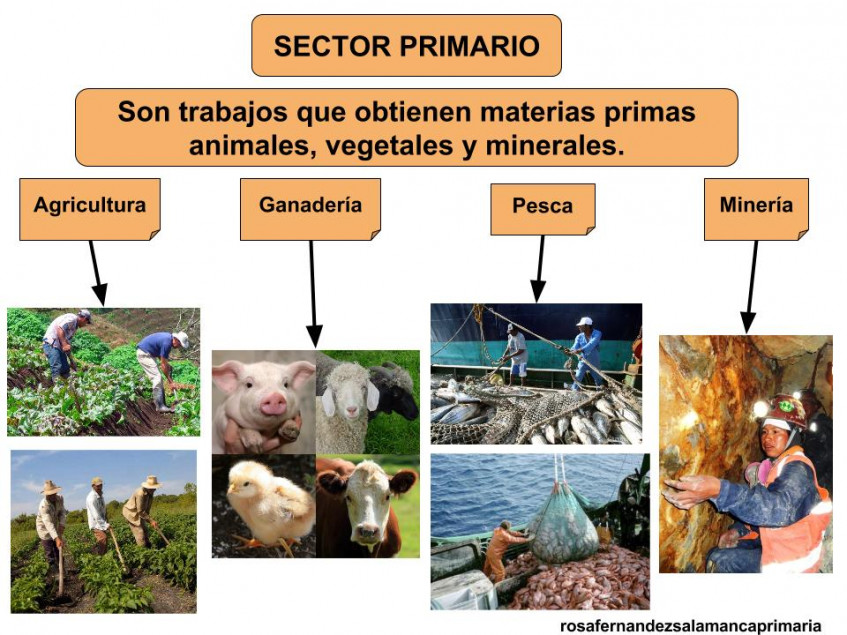 SECTOR PRIMARIO

Son trabajos que obtienen materias primas animales, vegetales y minerales.

Agricultura

Ganadería

Pesca

Minería

rosafernandezsalamancaprimaria